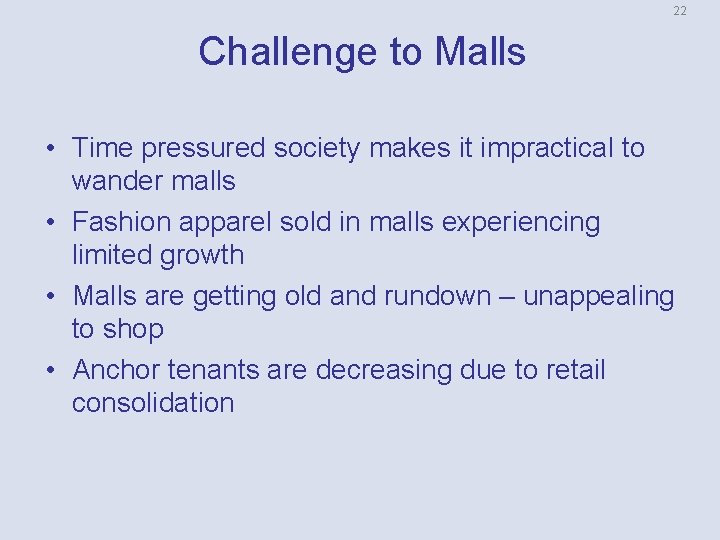 22

Challenge to Malls

• Time pressured society makes it impractical to wander malls
• Fashion apparel sold in malls experiencing limited growth
• Malls are getting old and rundown – unappealing to shop
• Anchor tenants are decreasing due to retail consolidation